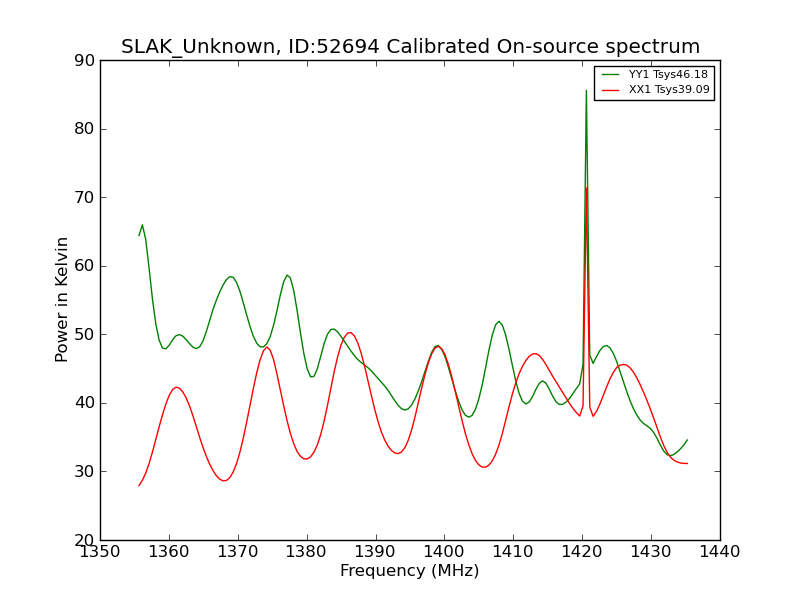 SLAK_Unknown, ID:52694 Calibrated On-source spectrum

YY1 Tsys46.18
XX1 Tsys39.09

Power in Kelvin

90
80
70
60
50
40
30
20

1350 1360 1370 1380 1390 1400 1410 1420 1430 1440

Frequency (MHz)